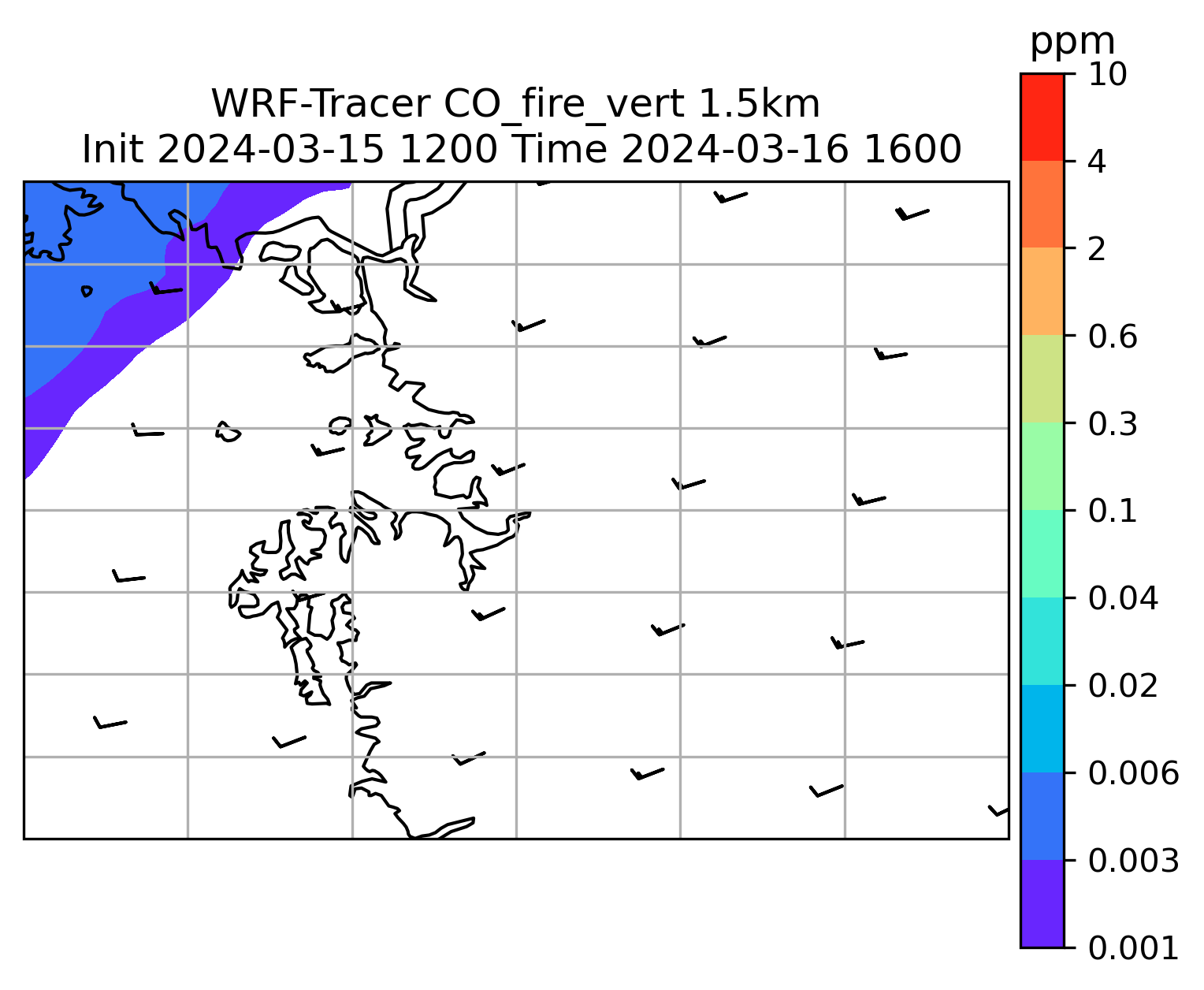 WRF-Tracer CO_fire_vert 1.5km
Init 2024-03-15 1200 Time 2024-03-16 1600

ppm
10
4
2
0.6
0.3
0.1
0.04
0.02
0.006
0.003
0.001